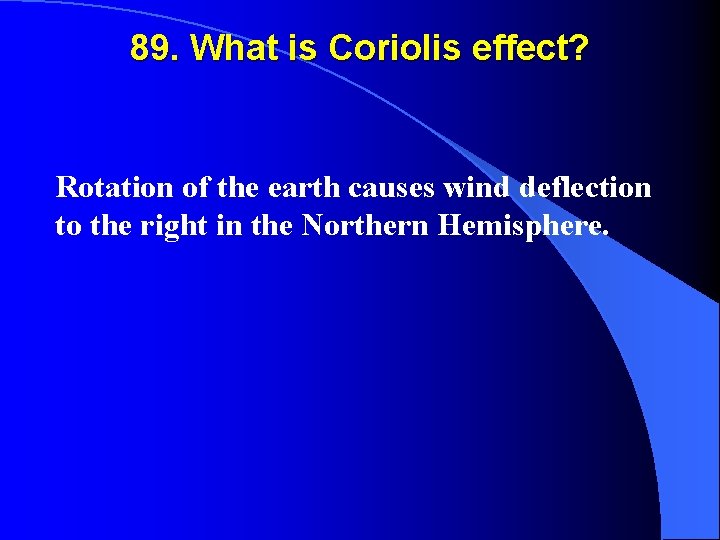 89. What is Coriolis effect?

Rotation of the earth causes wind deflection to the right in the Northern Hemisphere.